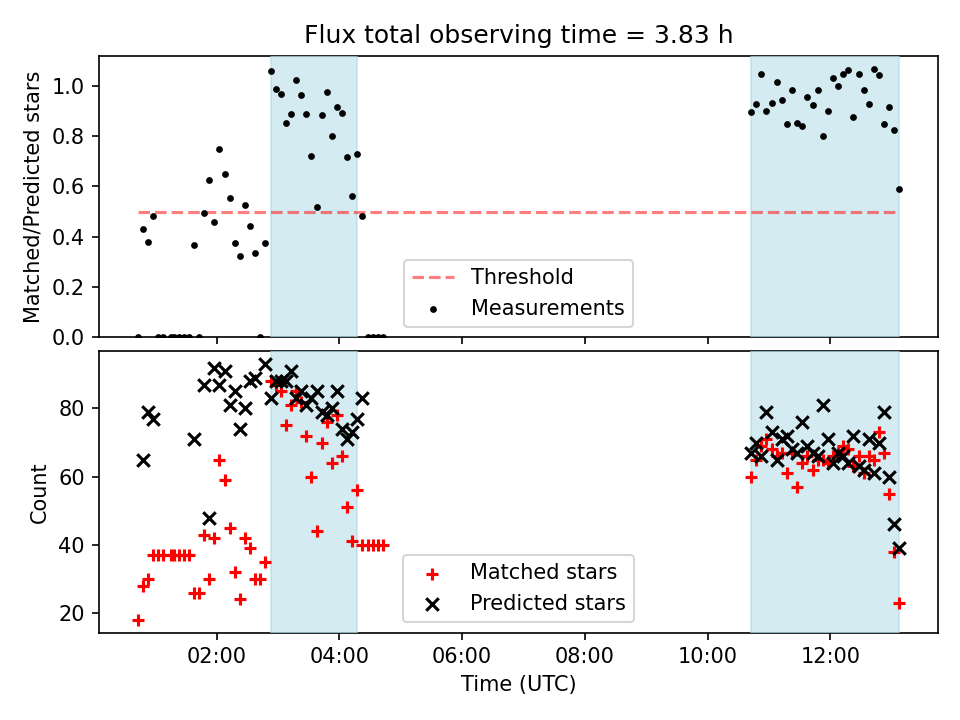 Flux total observing time = 3.83 h

Matched/Predicted stars

1.0
0.8
0.6
0.4
0.2
0.0

Threshold
Measurements

Count

80
60
40
20

Matched stars
Predicted stars

02:00
04:00
06:00
08:00
10:00
12:00

Time (UTC)